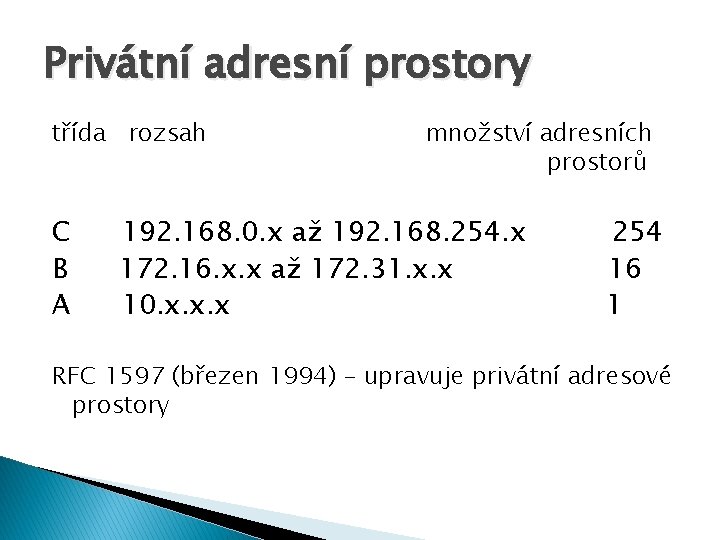 Privátní adresní prostory

| třída | rozsah | množství adresních prostorů |
|---|---|---|
| C | 192.168.0.x až 192.168.254.x | 254 |
| B | 172.16.x.x až 172.31.x.x | 16 |
| A | 10.x.x.x | 1 |

RFC 1597 (březen 1994) – upravuje privátní adresové prostory